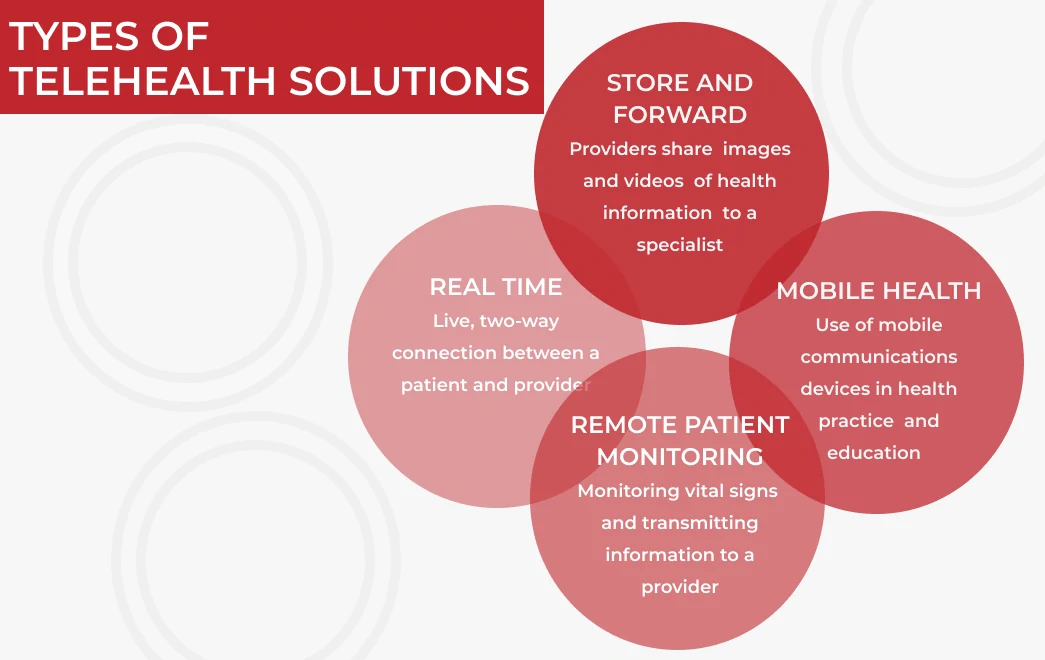 TYPES OF TELEHEALTH SOLUTIONS

STORE AND FORWARD
Providers share images and videos of health information to a specialist

REAL TIME
Live, two-way connection between a patient and provider

MOBILE HEALTH
Use of mobile communications devices in health practice and education

REMOTE PATIENT MONITORING
Monitoring vital signs and transmitting information to a provider